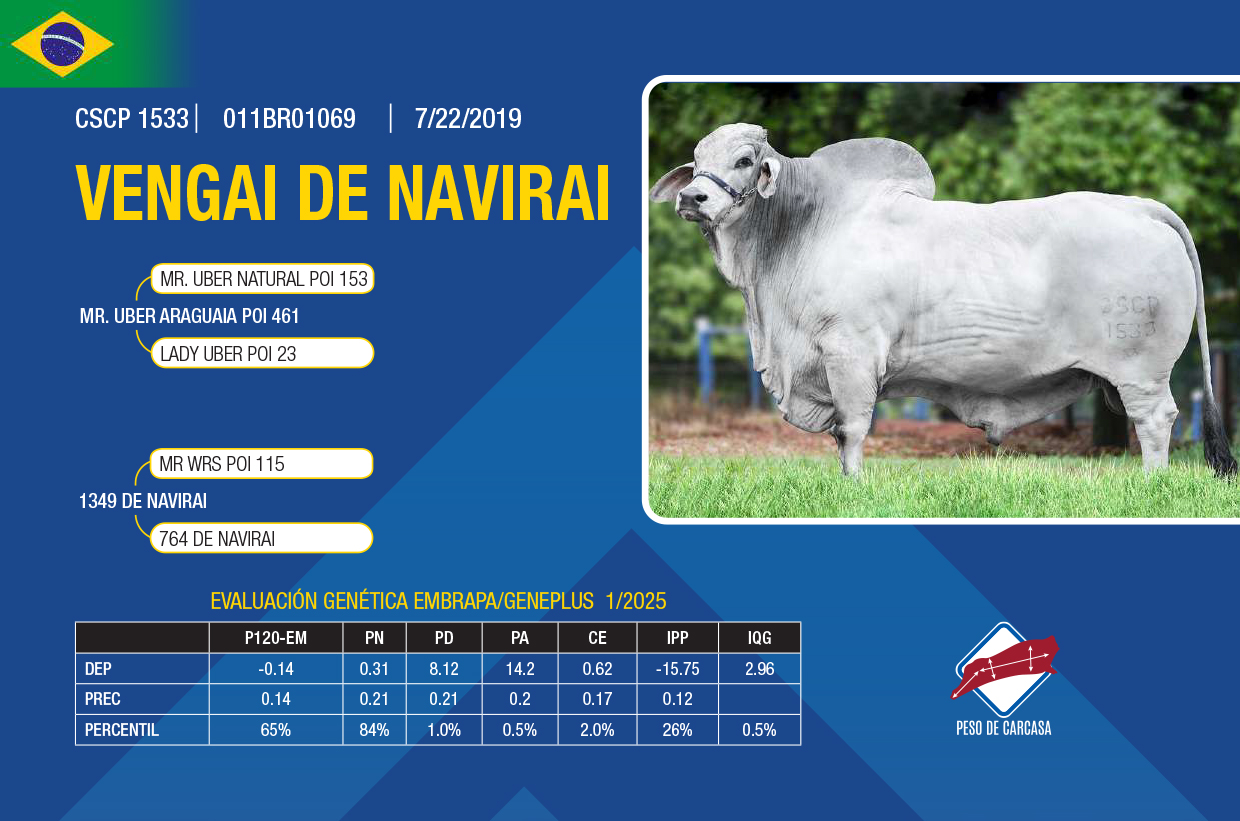 CSCP 1533 | 011BR01069 | 7/22/2019

VENGAI DE NAVIRAI

MR. UBER NATURAL POI 153
MR. UBER ARAGUAIA POI 461
LADY UBER POI 23

MR WRS POI 115
1349 DE NAVIRAI
764 DE NAVIRAI

CSCP 1533

EVALUACIÓN GENÉTICA EMBRAPA/GENEPLUS 1/2025

| | P120-EM | PN | PD | PA | CE | IPP | IQG |
|---|---|---|---|---|---|---|---|
| DEP | -0.14 | 0.31 | 8.12 | 14.2 | 0.62 | -15.75 | 2.96 |
| PREC | 0.14 | 0.21 | 0.21 | 0.2 | 0.17 | 0.12 | |
| PERCENTIL | 65% | 84% | 1.0% | 0.5% | 2.0% | 26% | 0.5% |

PESO DE CARCASA